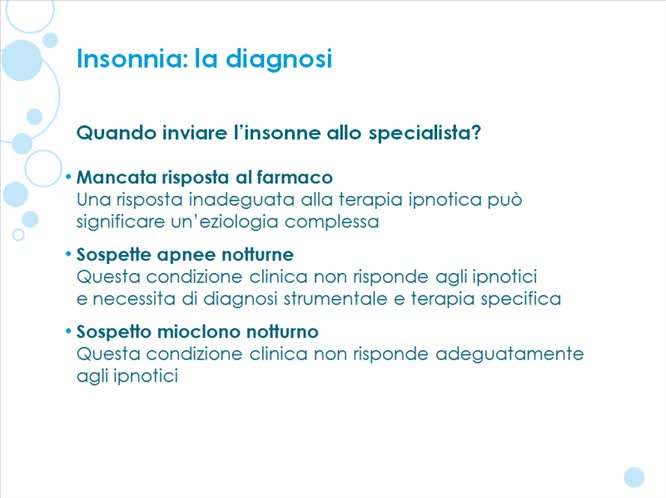 Insonnia: la diagnosi

Quando inviare l'insonne allo specialista?

• Mancata risposta al farmaco
Una risposta inadeguata alla terapia ipnotica può significare un'eziologia complessa

• Sospette apnee notturne
Questa condizione clinica non risponde agli ipnotici e necessita di diagnosi strumentale e terapia specifica

• Sospetto mioclono notturno
Questa condizione clinica non risponde adeguatamente agli ipnotici